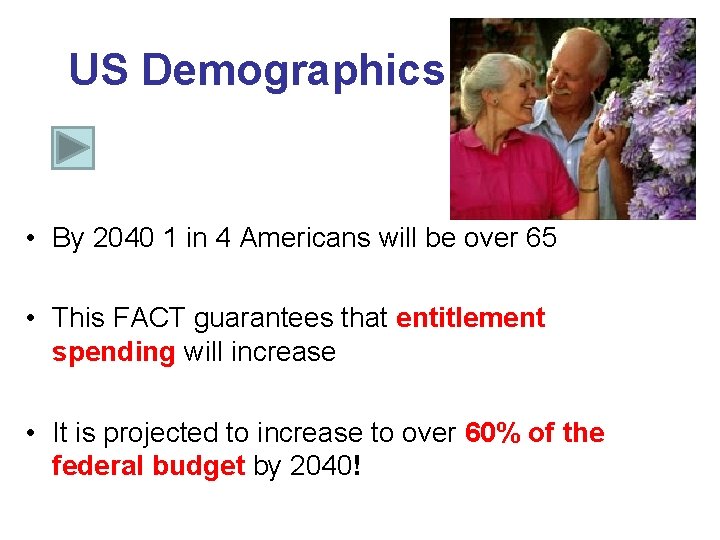 US Demographics

• By 2040 1 in 4 Americans will be over 65

• This FACT guarantees that entitlement spending will increase

• It is projected to increase to over 60% of the federal budget by 2040!